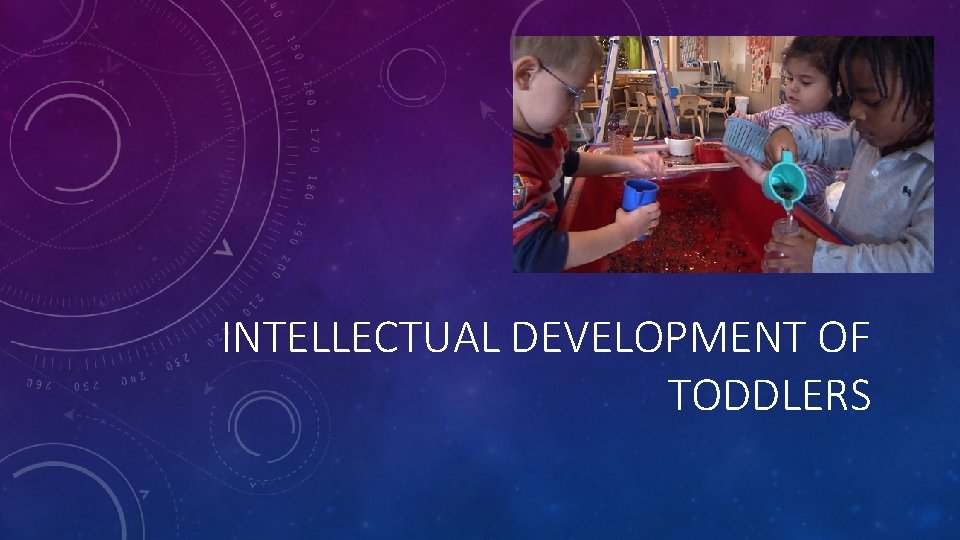 INTELLECTUAL DEVELOPMENT OF TODDLERS